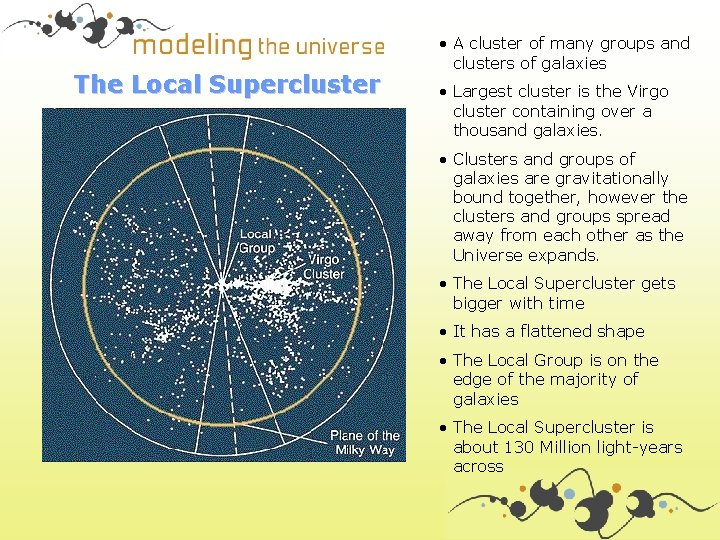 modeling the universe

The Local Supercluster

Local Group

Virgo Cluster

Plane of the Milky Way

• A cluster of many groups and clusters of galaxies

• Largest cluster is the Virgo cluster containing over a thousand galaxies.

• Clusters and groups of galaxies are gravitationally bound together, however the clusters and groups spread away from each other as the Universe expands.

• The Local Supercluster gets bigger with time

• It has a flattened shape

• The Local Group is on the edge of the majority of galaxies

• The Local Supercluster is about 130 Million light-years across